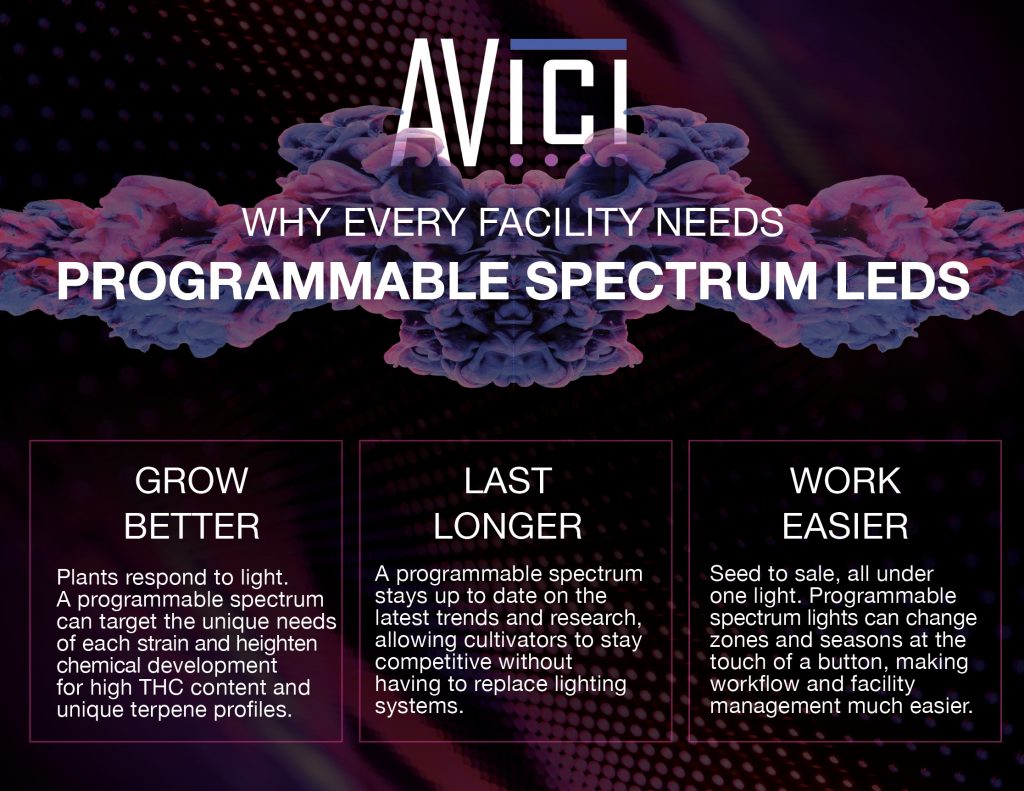 AVICI

WHY EVERY FACILITY NEEDS
PROGRAMMABLE SPECTRUM LEDS

GROW BETTER

Plants respond to light. A programmable spectrum can target the unique needs of each strain and heighten chemical development for high THC content and unique terpene profiles.

LAST LONGER

A programmable spectrum stays up to date on the latest trends and research, allowing cultivators to stay competitive without having to replace lighting systems.

WORK EASIER

Seed to sale, all under one light. Programmable spectrum lights can change zones and seasons at the touch of a button, making workflow and facility management much easier.